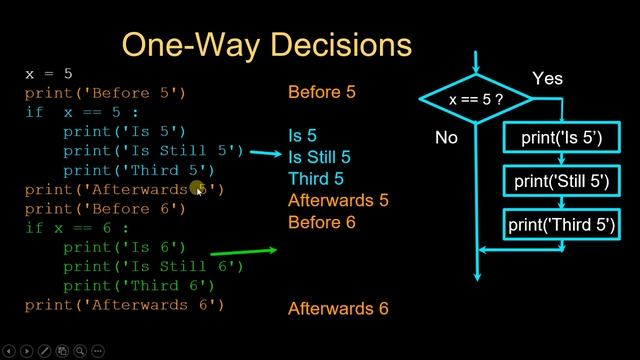 One-Way Decisions

x = 5
print('Before 5')
if x == 5 :
    print('Is 5')
    print('Is Still 5')
    print('Third 5')
print('Afterwards 5')
print('Before 6')
if x == 6 :
    print('Is 6')
    print('Is Still 6')
    print('Third 6')
print('Afterwards 6')

Before 5

Is 5
Is Still 5
Third 5
Afterwards 5
Before 6

Afterwards 6

x == 5 ?
Yes
No
print('Is 5')
print('Still 5')
print('Third 5')